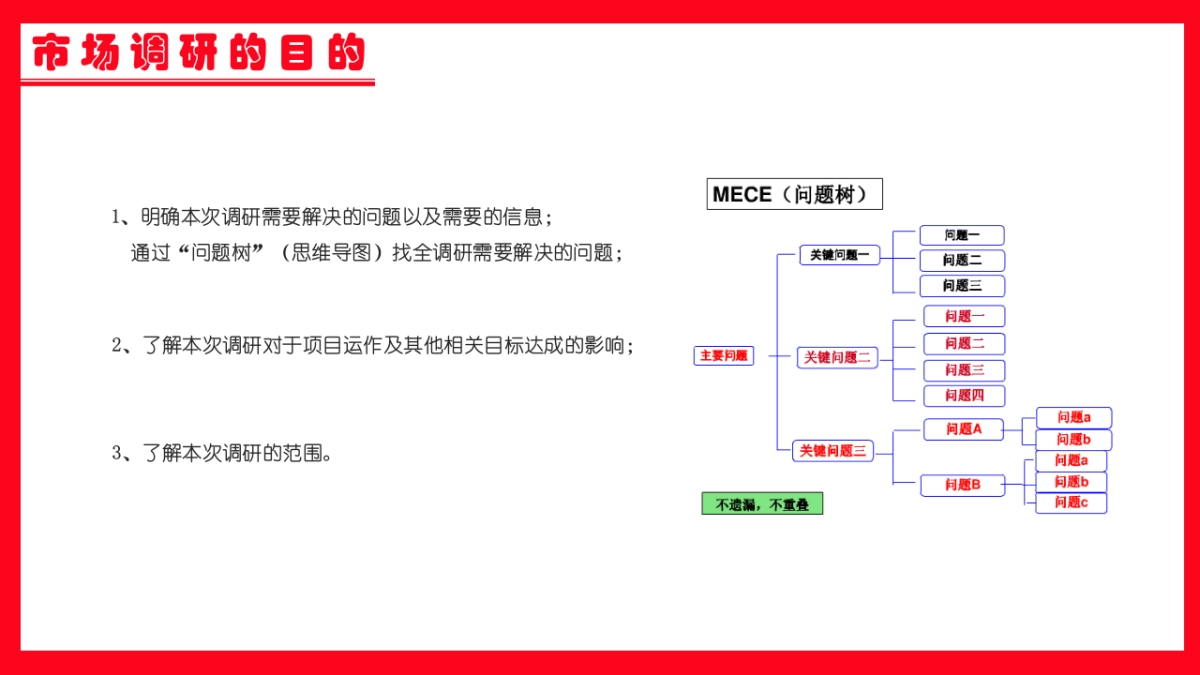 市场调研的目的

1、明确本次调研需要解决的问题以及需要的信息；
通过“问题树”（思维导图）找全调研需要解决的问题；

2、了解本次调研对于项目运作及其他相关目标达成的影响；

3、了解本次调研的范围。

MECE（问题树）

主要问题

关键问题一
问题一
问题二
问题三

关键问题二
问题一
问题二
问题三
问题四

关键问题三
问题A
问题a
问题b
问题B
问题a
问题b
问题c

不遗漏，不重叠